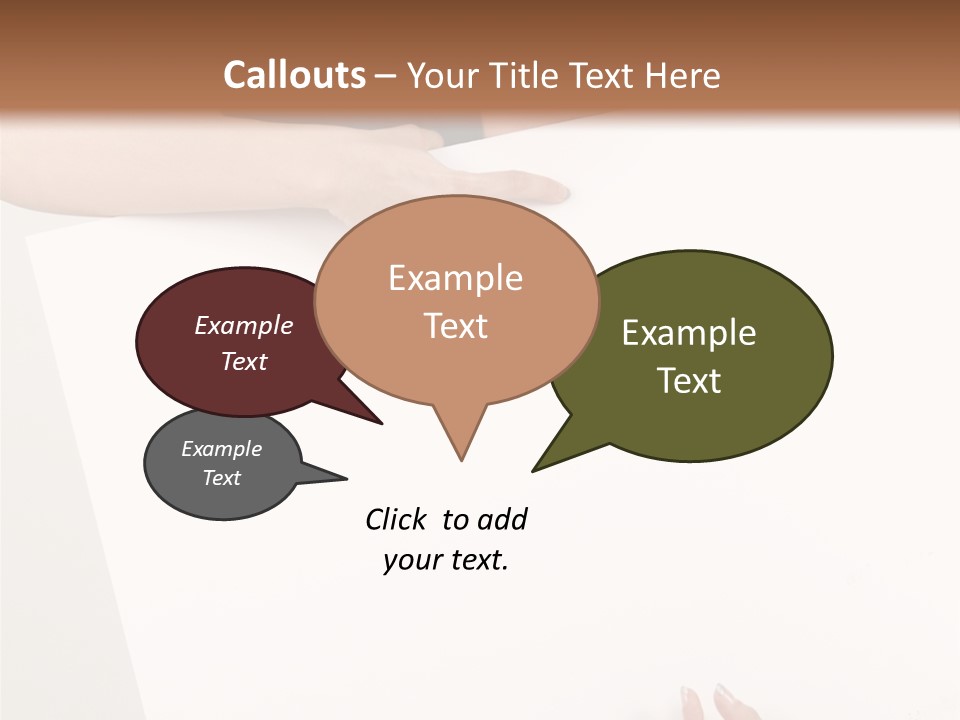 Callouts – Your Title Text Here

Example Text

Example Text

Example Text

Example Text

Click to add your text.